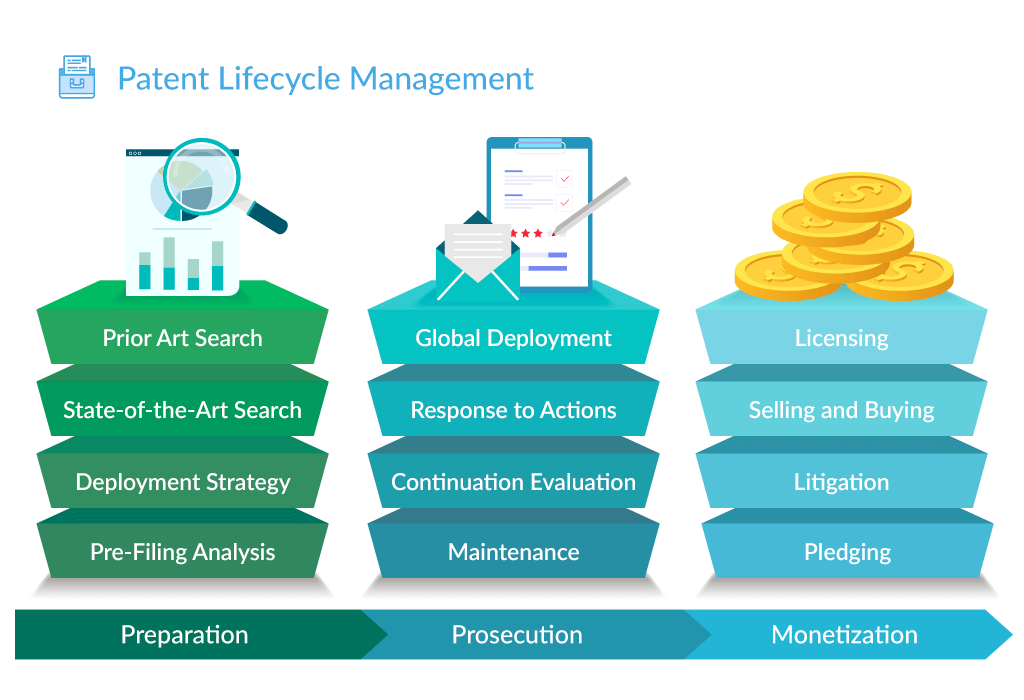 Patent Lifecycle Management

Prior Art Search
State-of-the-Art Search
Deployment Strategy
Pre-Filing Analysis

Global Deployment
Response to Actions
Continuation Evaluation
Maintenance

Licensing
Selling and Buying
Litigation
Pledging

Preparation
Prosecution
Monetization